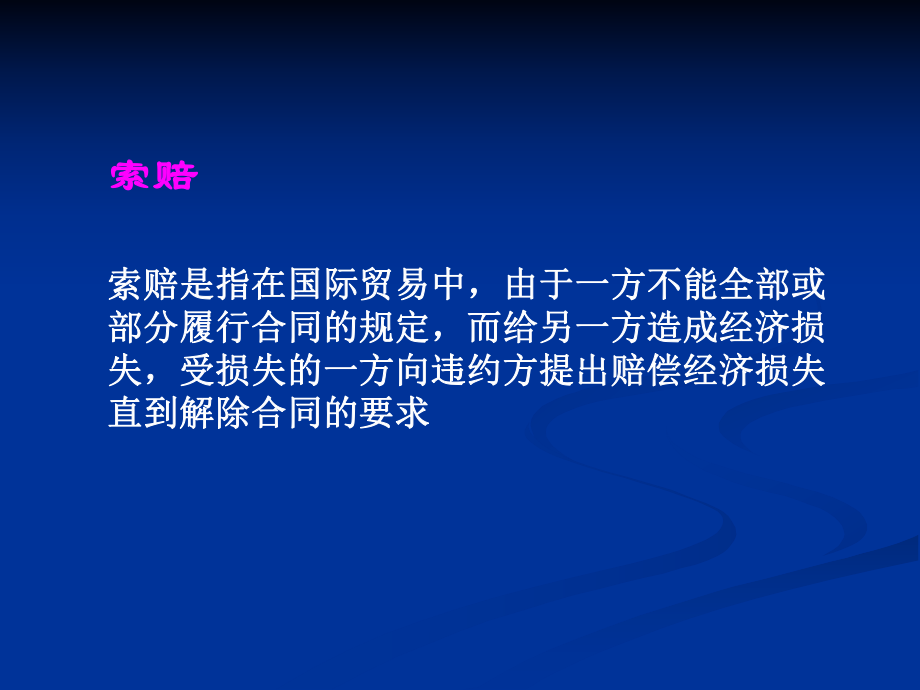 索赔

索赔是指在国际贸易中，由于一方不能全部或部分履行合同的规定，而给另一方造成经济损失，受损失的一方向违约方提出赔偿经济损失直到解除合同的要求